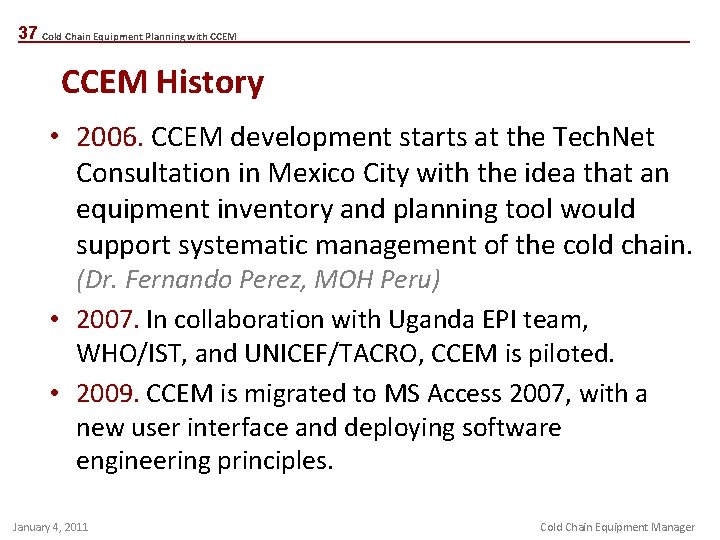 37 Cold Chain Equipment Planning with CCEM

CCEM History

• 2006. CCEM development starts at the TechNet Consultation in Mexico City with the idea that an equipment inventory and planning tool would support systematic management of the cold chain. (Dr. Fernando Perez, MOH Peru)

• 2007. In collaboration with Uganda EPI team, WHO/IST, and UNICEF/TACRO, CCEM is piloted.

• 2009. CCEM is migrated to MS Access 2007, with a new user interface and deploying software engineering principles.

January 4, 2011

Cold Chain Equipment Manager